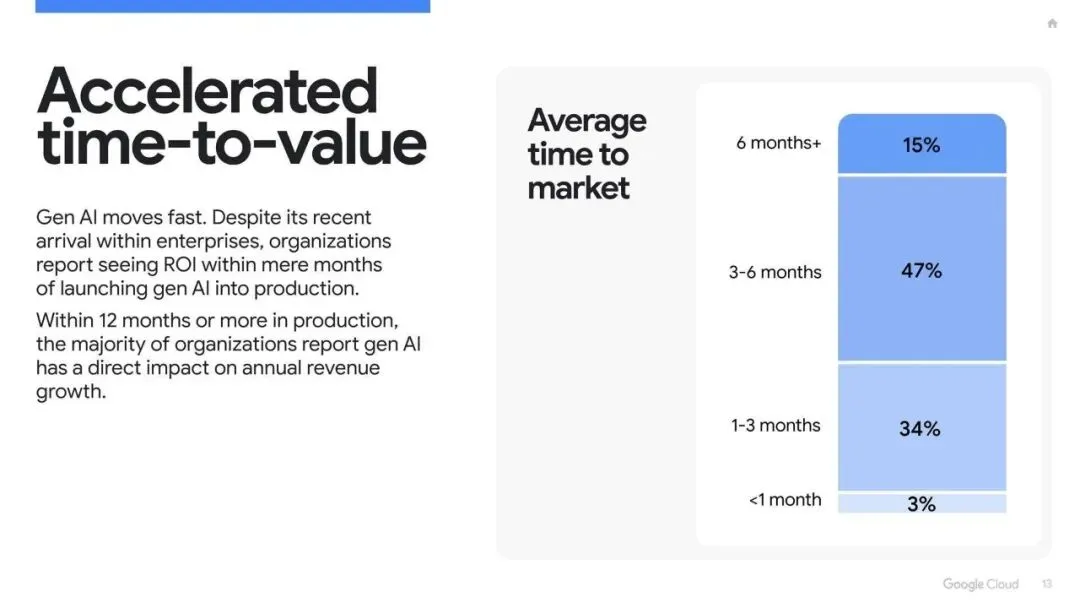 Accelerated time-to-value

Gen AI moves fast. Despite its recent arrival within enterprises, organizations report seeing ROI within mere months of launching gen AI into production.

Within 12 months or more in production, the majority of organizations report gen AI has a direct impact on annual revenue growth.

Average time to market

6 months+
15%

3-6 months
47%

1-3 months
34%

<1 month
3%

Google Cloud 13